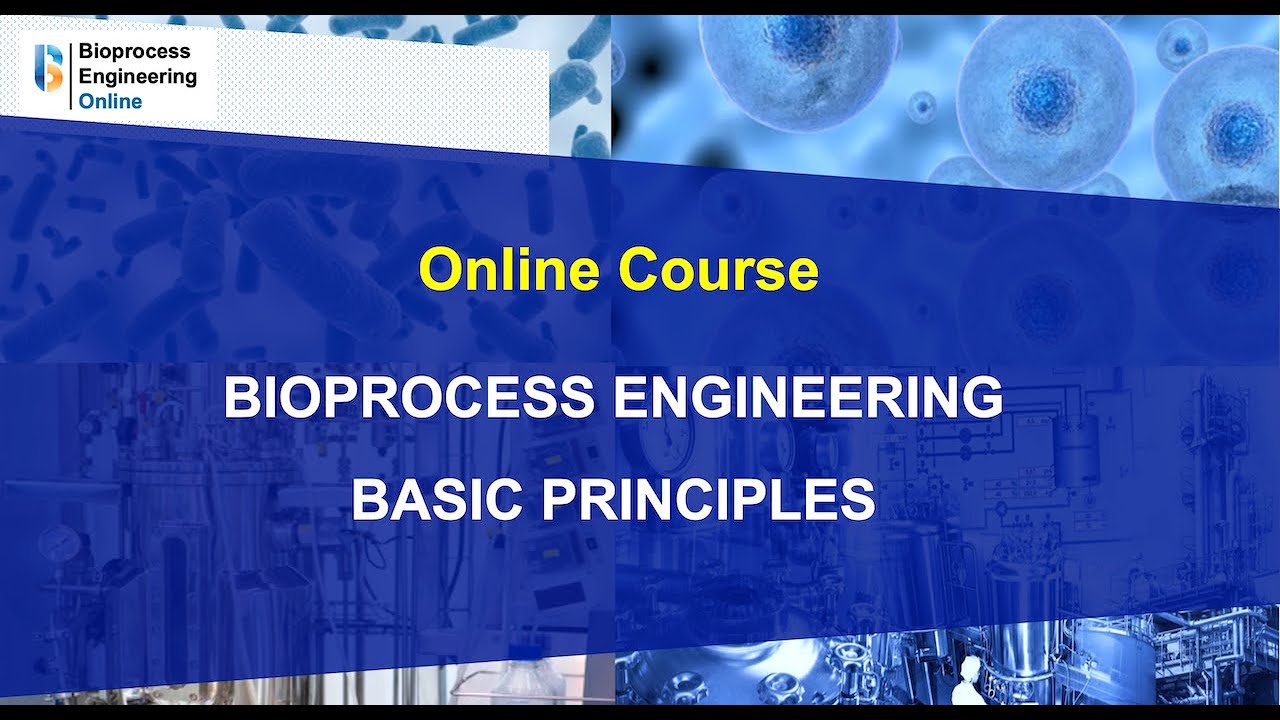 Bioprocess Engineering Online

Online Course

BIOPROCESS ENGINEERING

BASIC PRINCIPLES